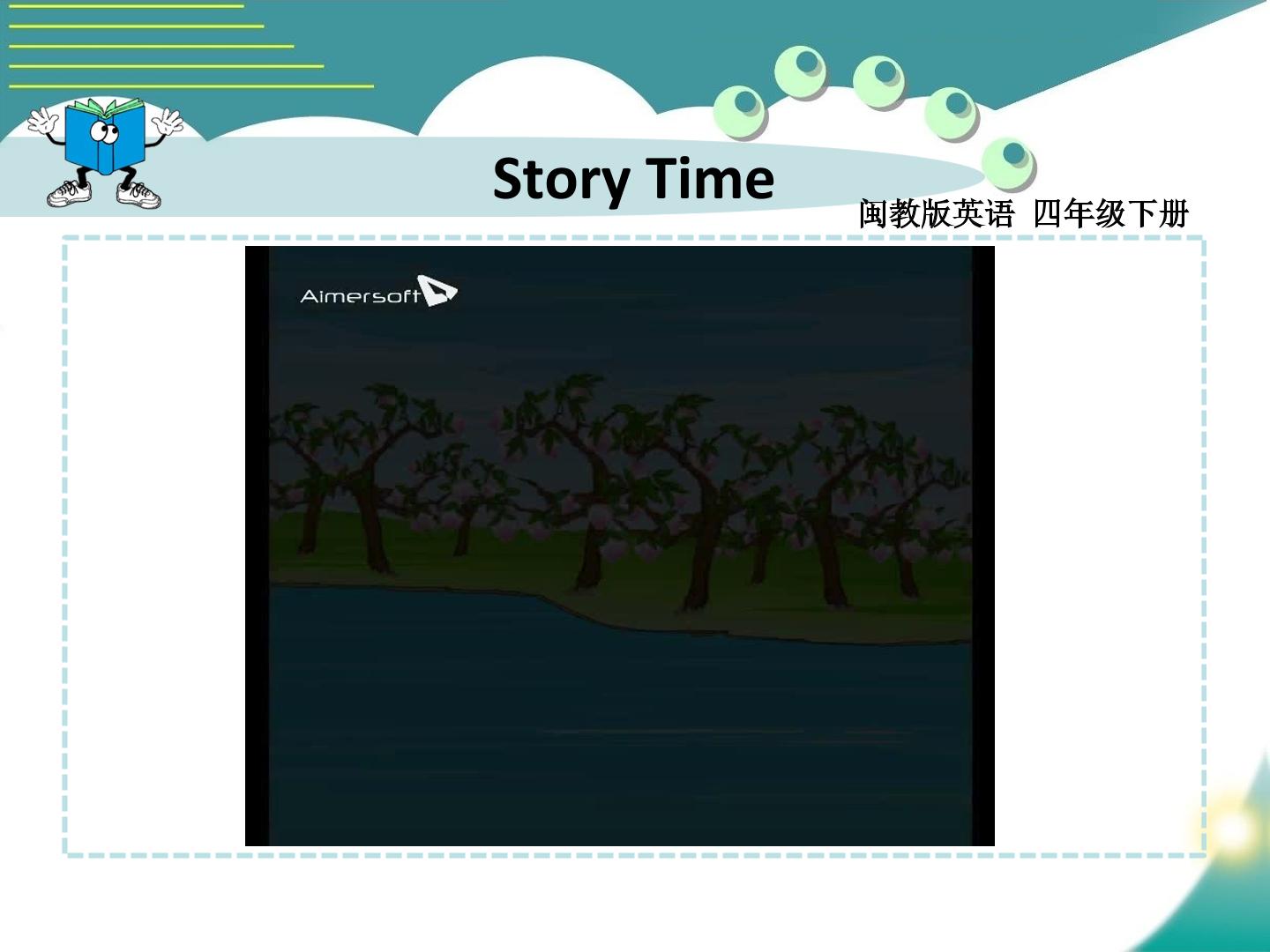 Story Time

闽教版英语 四年级下册

Aimersoft